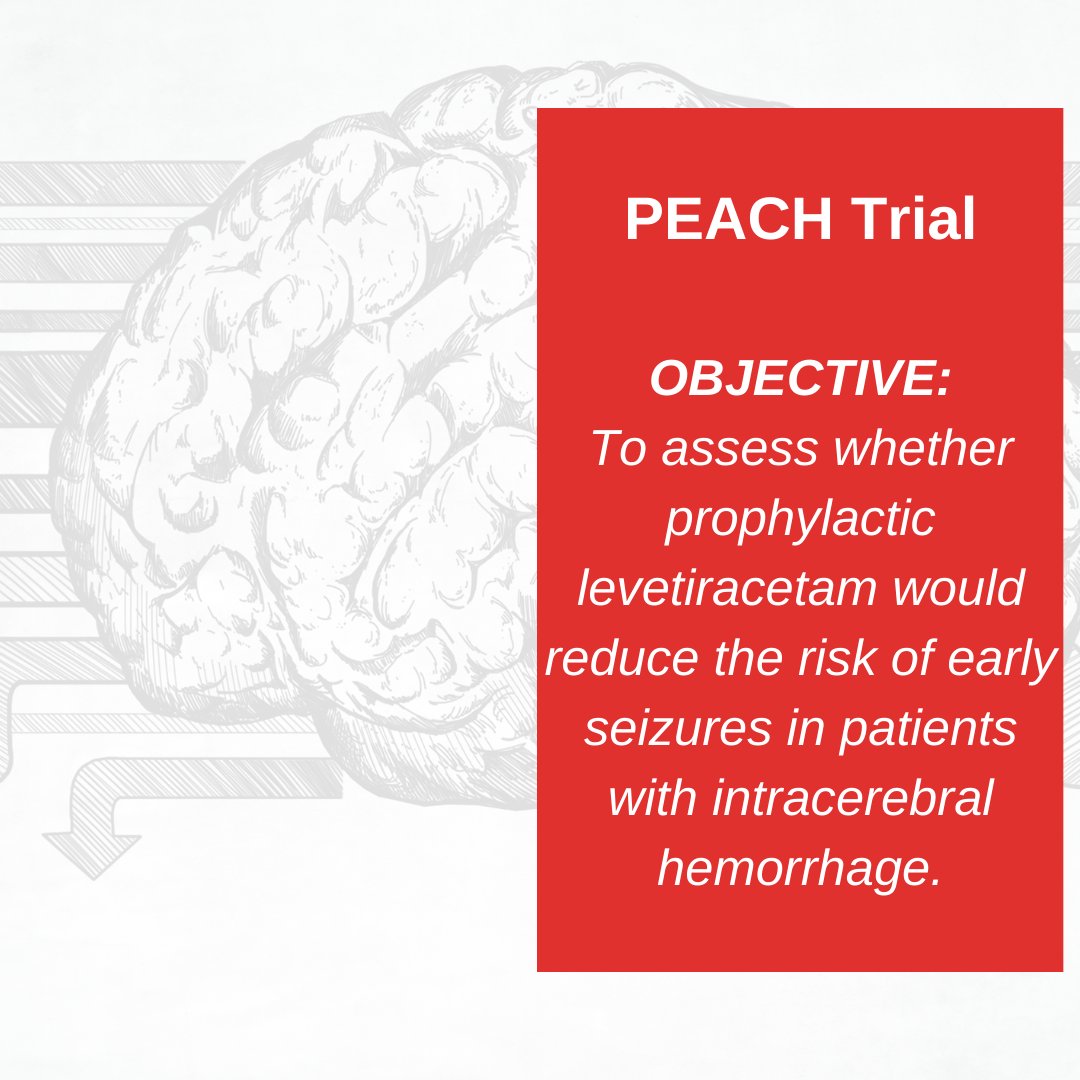 PEACH Trial

OBJECTIVE:
To assess whether prophylactic levetiracetam would reduce the risk of early seizures in patients with intracerebral hemorrhage.